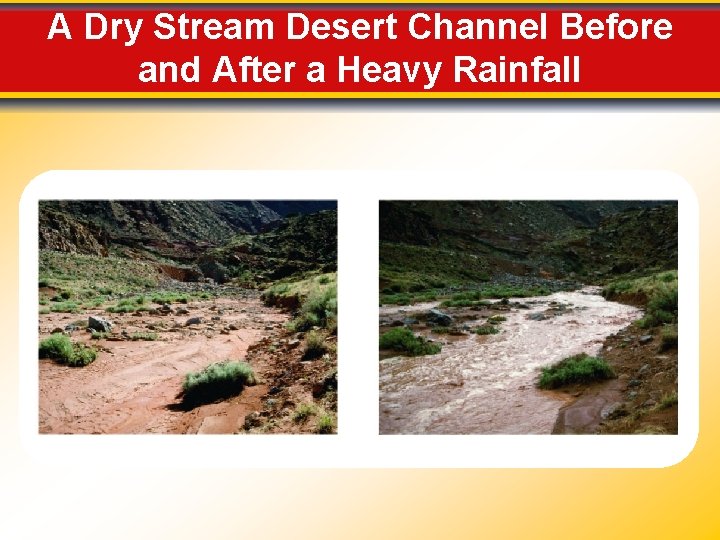 A Dry Stream Desert Channel Before and After a Heavy Rainfall